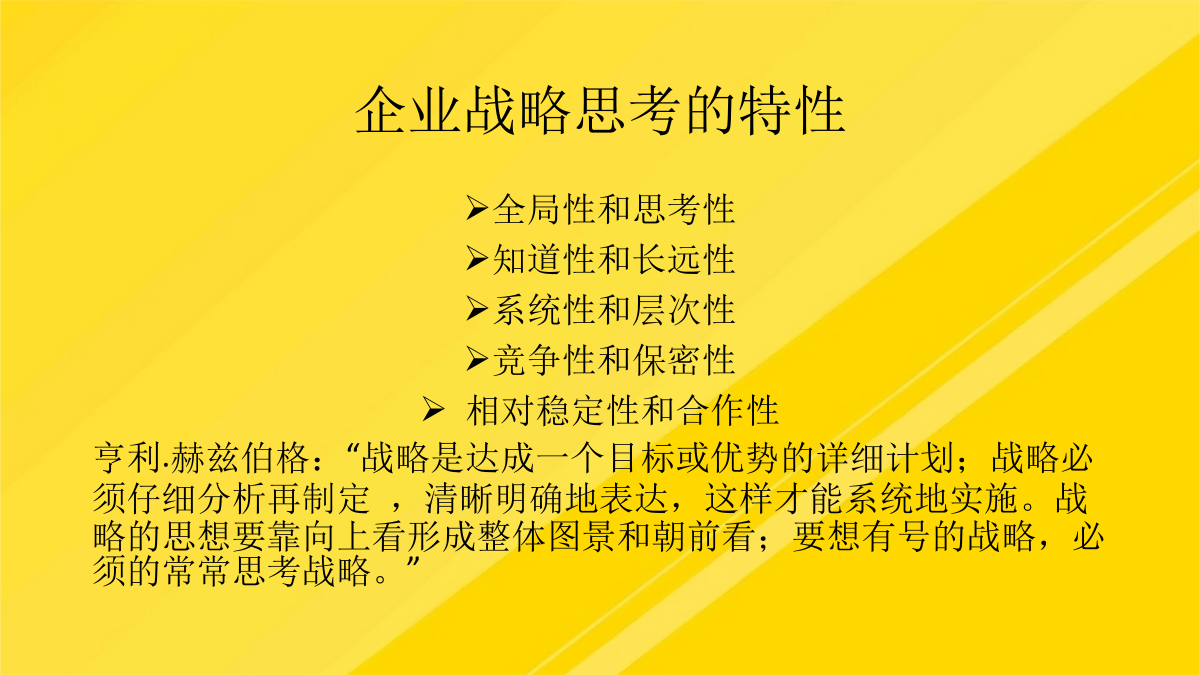 企业战略思考的特性

➢全局性和思考性
➢知道性和长远性
➢系统性和层次性
➢竞争性和保密性
➢ 相对稳定性和合作性

亨利.赫兹伯格：“战略是达成一个目标或优势的详细计划；战略必须仔细分析再制定 ，清晰明确地表达，这样才能系统地实施。战略的思想要靠向上看形成整体图景和朝前看；要想有号的战略，必须的常常思考战略。”